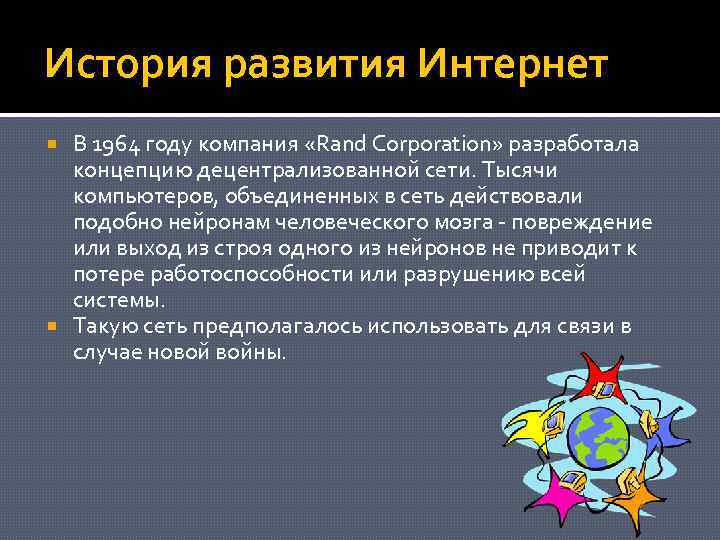 История развития Интернет

В 1964 году компания «Rand Corporation» разработала концепцию децентрализованной сети. Тысячи компьютеров, объединенных в сеть действовали подобно нейронам человеческого мозга - повреждение или выход из строя одного из нейронов не приводит к потере работоспособности или разрушению всей системы.

Такую сеть предполагалось использовать для связи в случае новой войны.